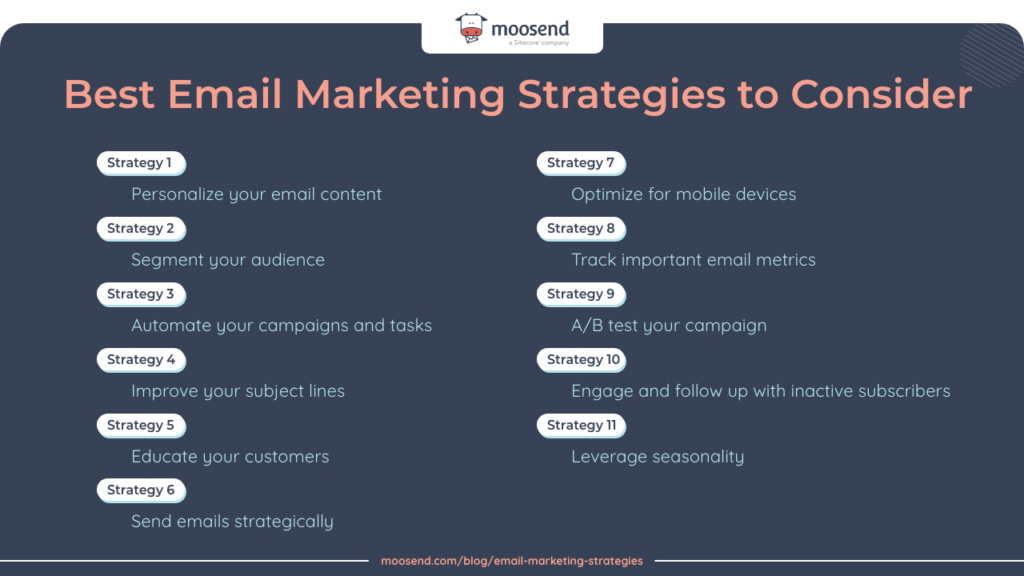 moosend
a Sitecore company

Best Email Marketing Strategies to Consider

Strategy 1
Personalize your email content

Strategy 2
Segment your audience

Strategy 3
Automate your campaigns and tasks

Strategy 4
Improve your subject lines

Strategy 5
Educate your customers

Strategy 6
Send emails strategically

Strategy 7
Optimize for mobile devices

Strategy 8
Track important email metrics

Strategy 9
A/B test your campaign

Strategy 10
Engage and follow up with inactive subscribers

Strategy 11
Leverage seasonality

moosend.com/blog/email-marketing-strategies